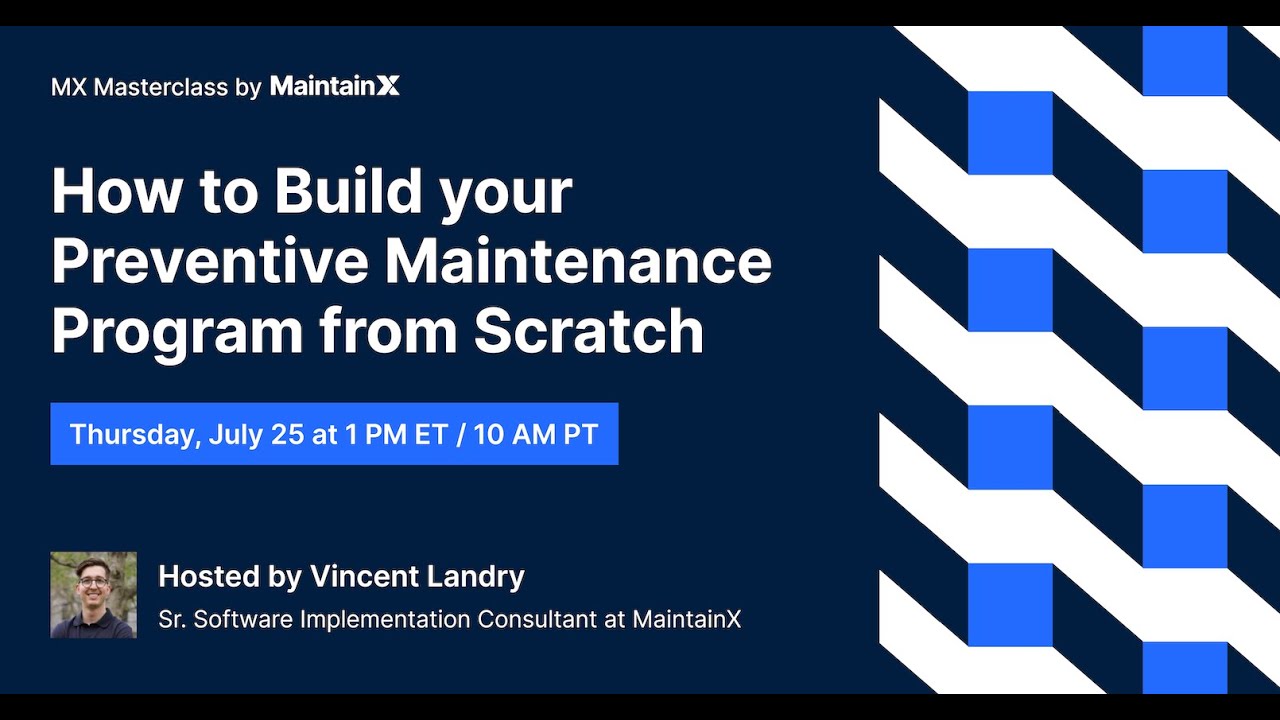 MX Masterclass by MaintainX

How to Build your Preventive Maintenance Program from Scratch

Thursday, July 25 at 1 PM ET / 10 AM PT

Hosted by Vincent Landry
Sr. Software Implementation Consultant at MaintainX